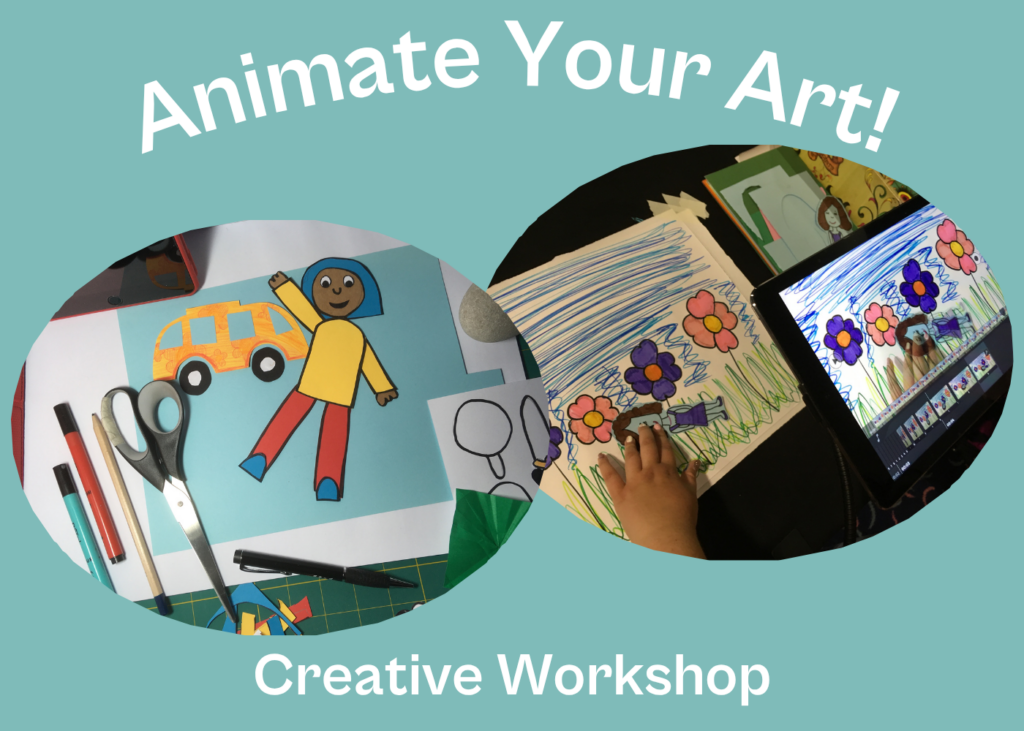 Animate Your Art!

Creative Workshop